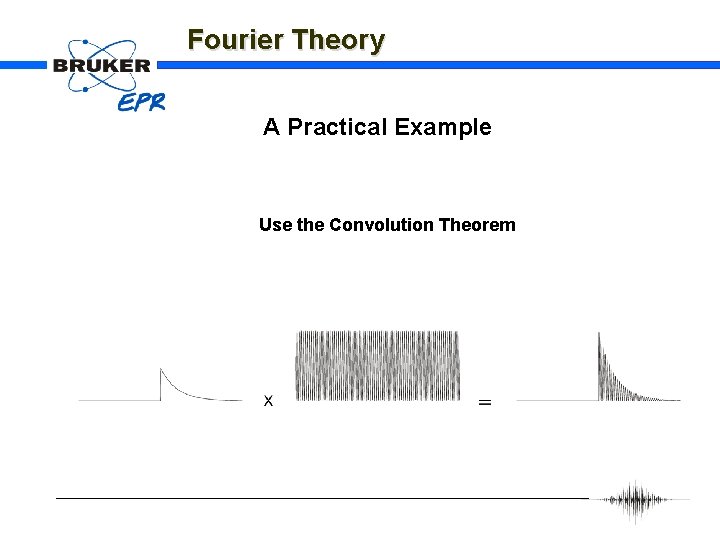 BRUKER
EPR

Fourier Theory

A Practical Example

Use the Convolution Theorem

X

=